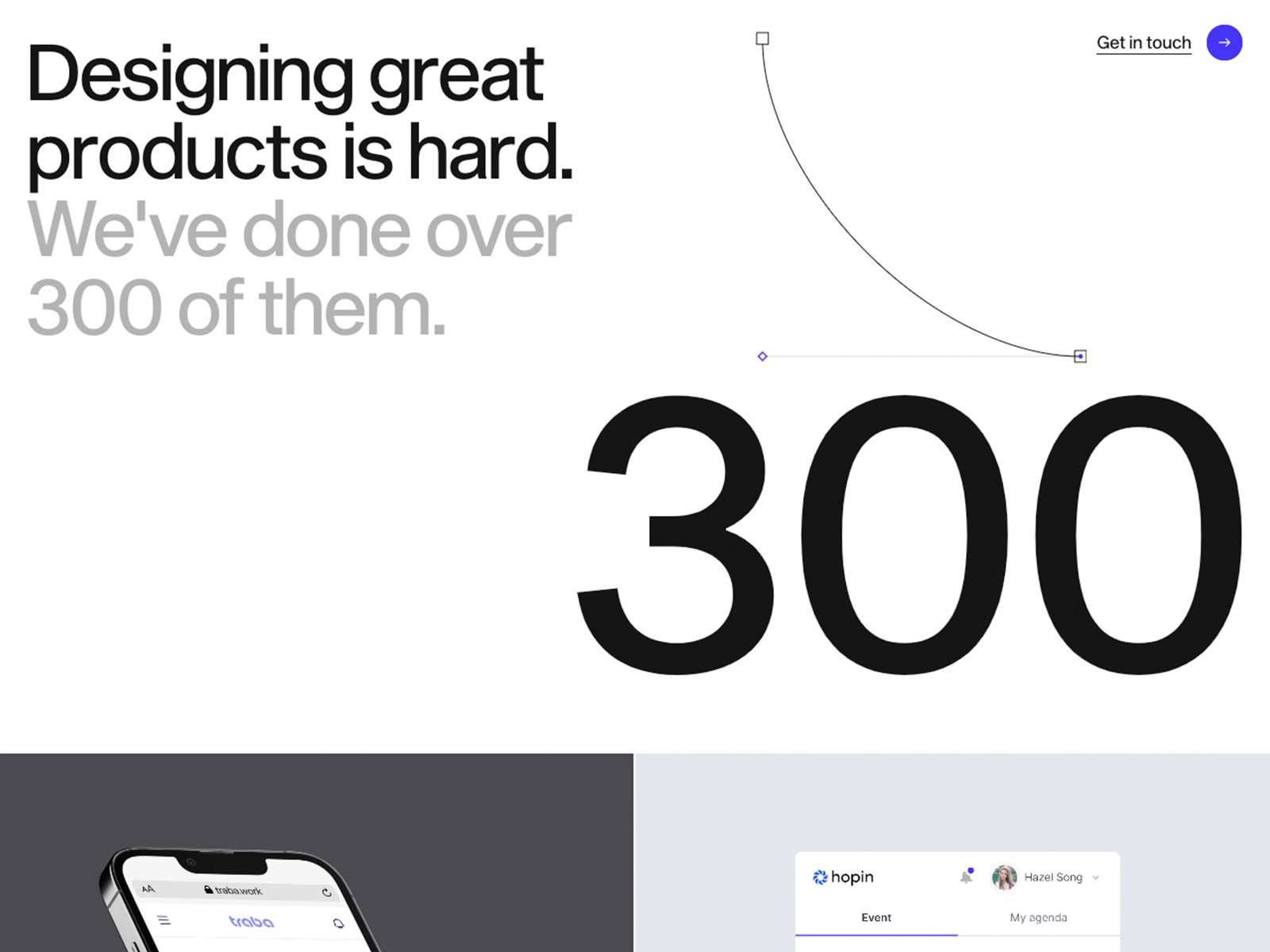 Designing great products is hard. We've done over 300 of them.

Get in touch

300

AA traba.work

traba

hopin

Hazel Song

Event

My agenda